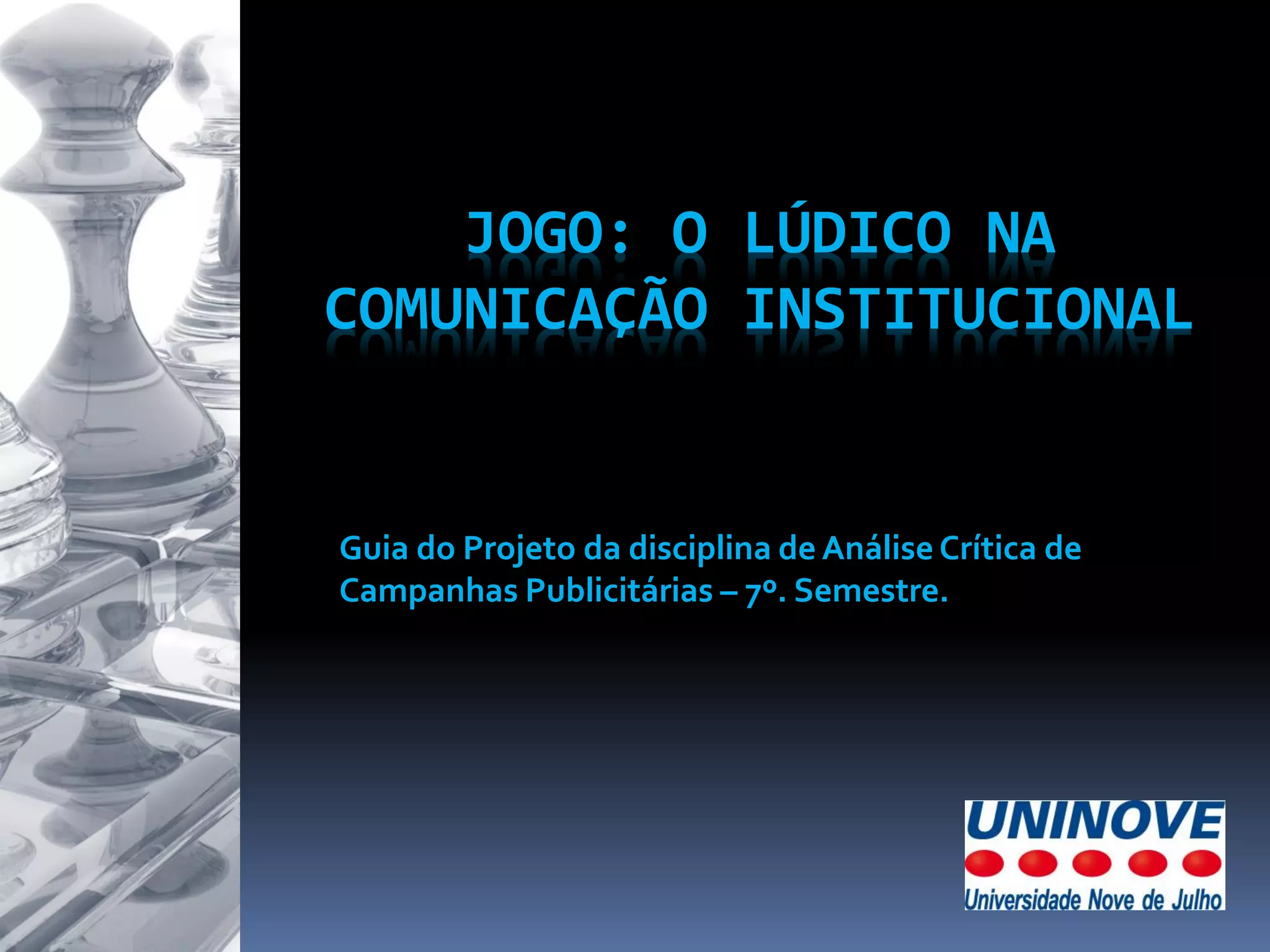 JOGO: O LÚDICO NA COMUNICAÇÃO INSTITUCIONAL

Guia do Projeto da disciplina de Análise Crítica de Campanhas Publicitárias – 7º. Semestre.

UNINOVE
Universidade Nove de Julho